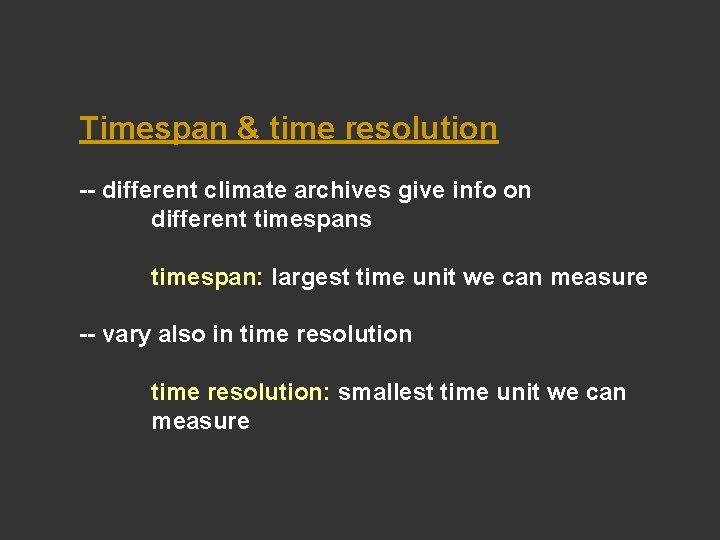 Timespan & time resolution

-- different climate archives give info on different timespans

timespan: largest time unit we can measure

-- vary also in time resolution

time resolution: smallest time unit we can measure